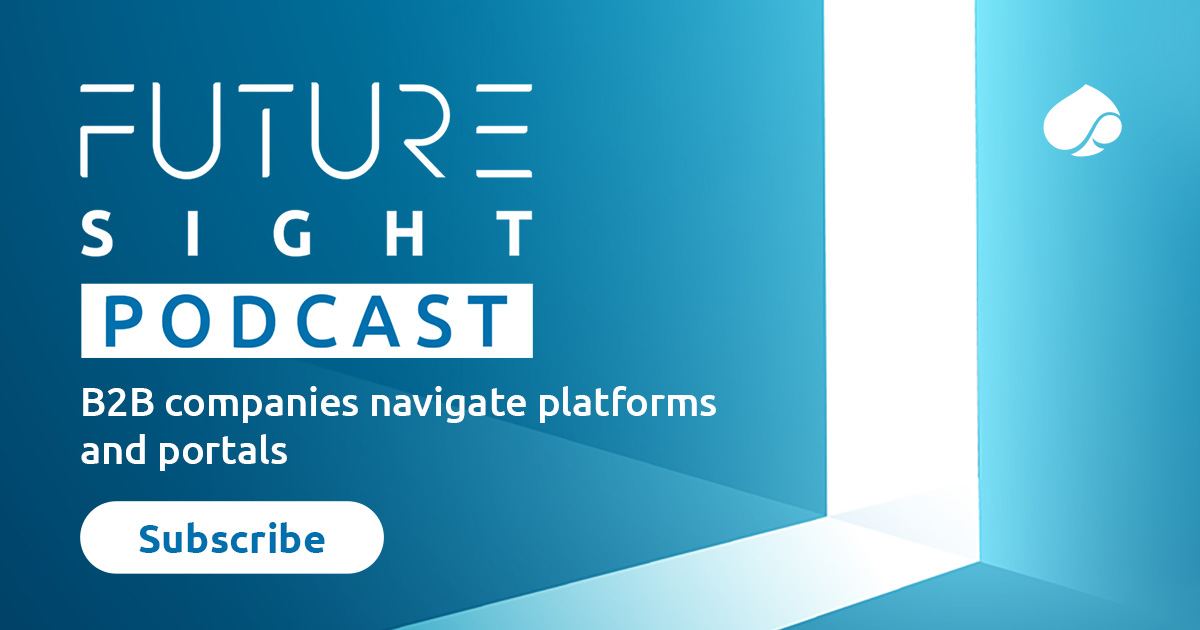 FUTURE
SIGHT
PODCAST

B2B companies navigate platforms and portals

Subscribe